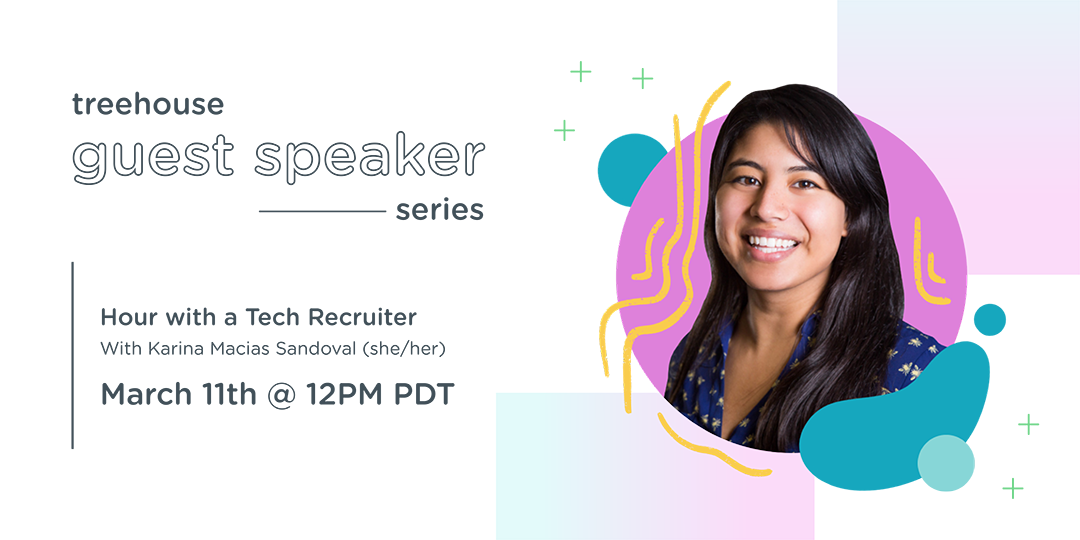 treehouse
guest speaker
series

Hour with a Tech Recruiter
With Karina Macias Sandoval (she/her)
March 11th @ 12PM PDT